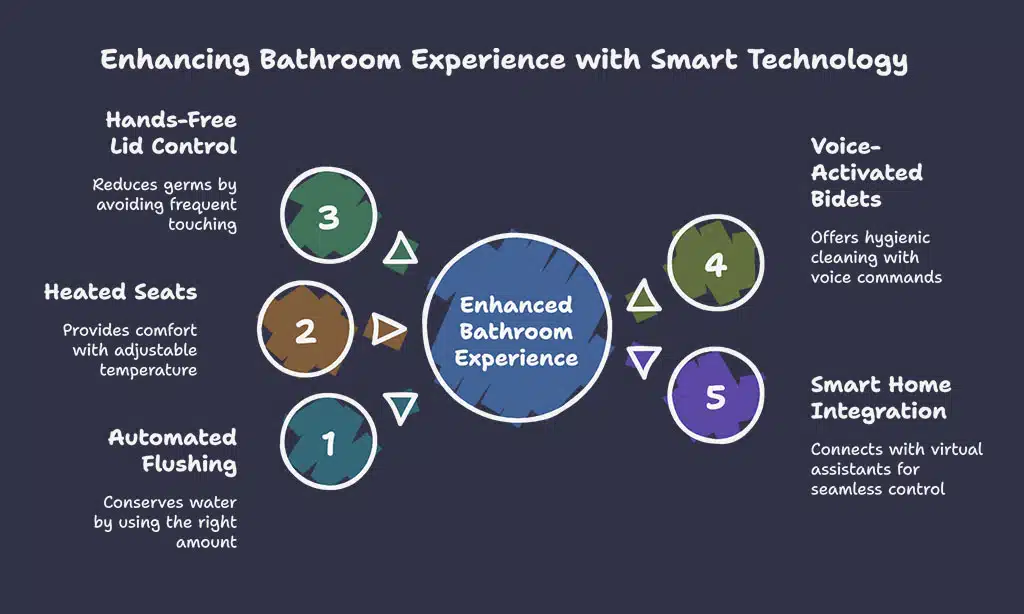 Enhancing Bathroom Experience with Smart Technology

Hands-Free Lid Control

Reduces germs by avoiding frequent touching

3

Heated Seats

Provides comfort with adjustable temperature

2

Automated Flushing

Conserves water by using the right amount

1

Enhanced Bathroom Experience

Voice-Activated Bidets

Offers hygienic cleaning with voice commands

4

Smart Home Integration

Connects with virtual assistants for seamless control

5